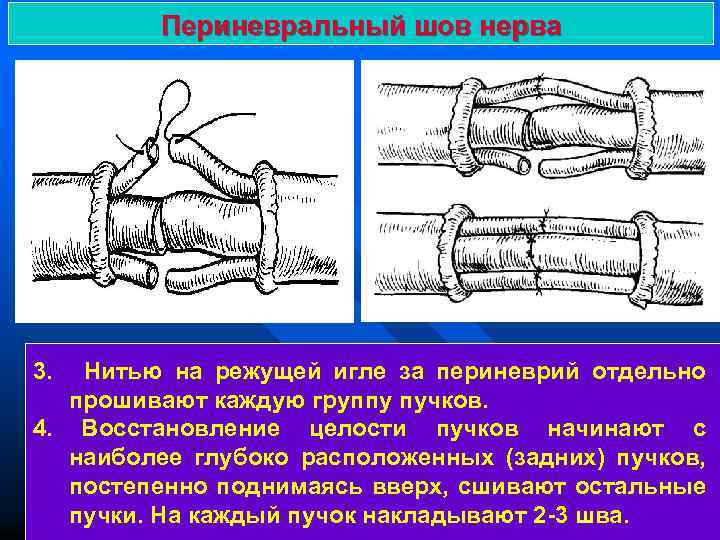 Периневральный шов нерва

3. Нитью на режущей игле за периневрий отдельно прошивают каждую группу пучков.

4. Восстановление целости пучков начинают с наиболее глубоко расположенных (задних) пучков, постепенно поднимаясь вверх, сшивают остальные пучки. На каждый пучок накладывают 2-3 шва.